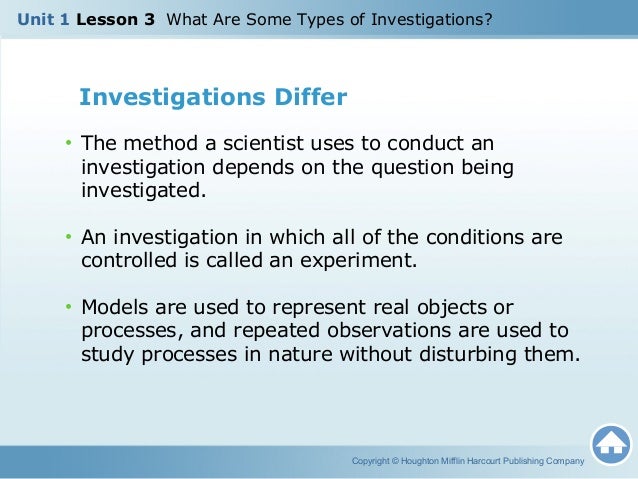 Unit 1 Lesson 3 What Are Some Types of Investigations?

Investigations Differ

• The method a scientist uses to conduct an investigation depends on the question being investigated.

• An investigation in which all of the conditions are controlled is called an experiment.

• Models are used to represent real objects or processes, and repeated observations are used to study processes in nature without disturbing them.

Copyright © Houghton Mifflin Harcourt Publishing Company